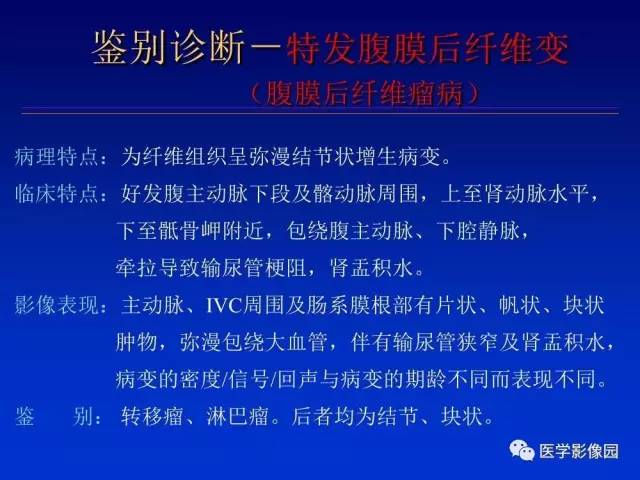 鉴别诊断－特发腹膜后纤维变
（腹膜后纤维瘤病）

病理特点：为纤维组织呈弥漫结节状增生病变。

临床特点：好发腹主动脉下段及髂动脉周围，上至肾动脉水平，下至骶骨岬附近，包绕腹主动脉、下腔静脉，牵拉导致输尿管梗阻，肾盂积水。

影像表现：主动脉、IVC周围及肠系膜根部有片状、帆状、块状肿物，弥漫包绕大血管，伴有输尿管狭窄及肾盂积水，病变的密度/信号/回声与病变的期龄不同而表现不同。

鉴　　别：转移瘤、淋巴瘤。后者均为结节、块状。

医学影像园